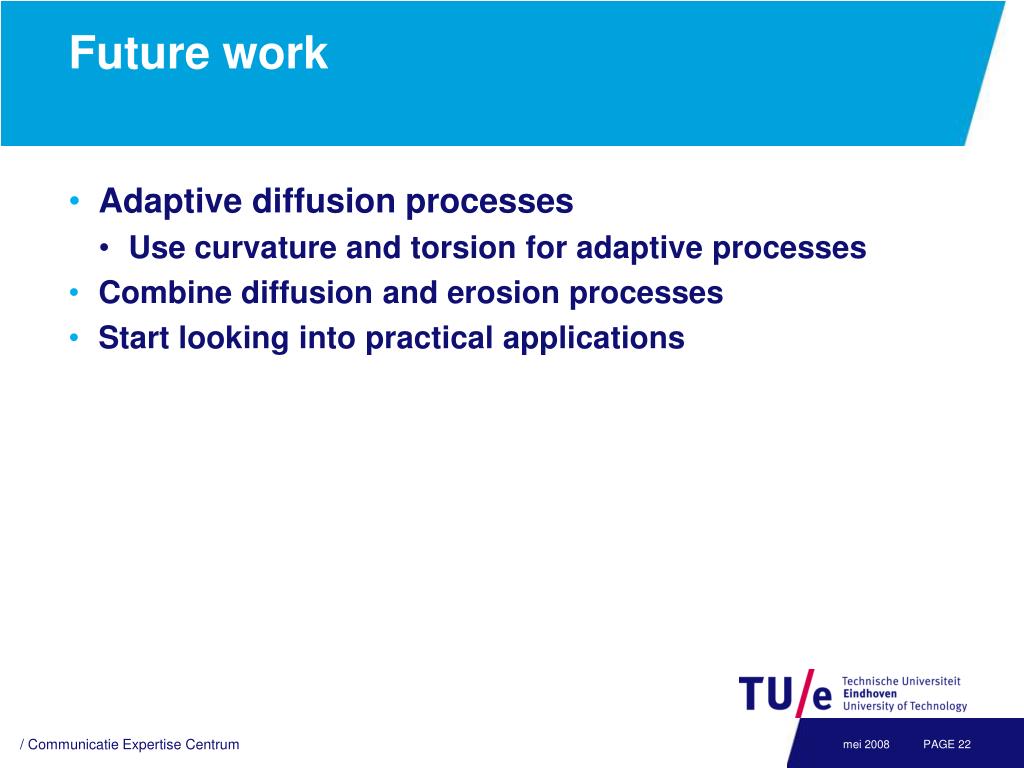 Future work

• Adaptive diffusion processes
  • Use curvature and torsion for adaptive processes
• Combine diffusion and erosion processes
• Start looking into practical applications

TU/e Technische Universiteit Eindhoven University of Technology

/ Communicatie Expertise Centrum

mei 2008

PAGE 22